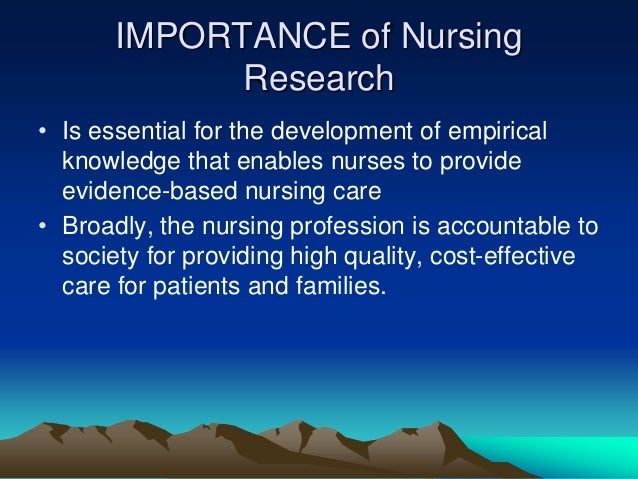 IMPORTANCE of Nursing Research

• Is essential for the development of empirical knowledge that enables nurses to provide evidence-based nursing care

• Broadly, the nursing profession is accountable to society for providing high quality, cost-effective care for patients and families.